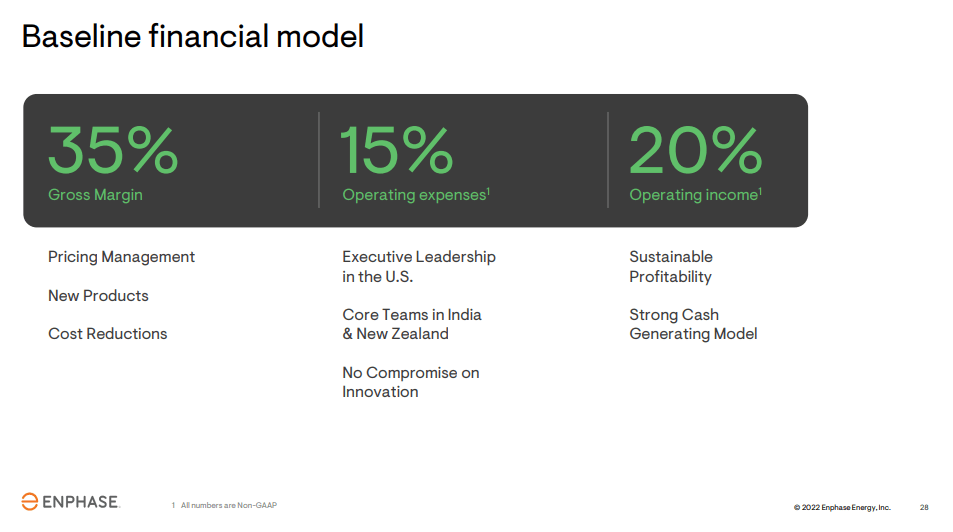 Baseline financial model

35%
Gross Margin

Pricing Management

New Products

Cost Reductions

15%
Operating expenses$^1$

Executive Leadership in the U.S.

Core Teams in India & New Zealand

No Compromise on Innovation

20%
Operating income$^1$

Sustainable Profitability

Strong Cash Generating Model

ENPHASE.

1 All numbers are Non-GAAP

© 2022 Enphase Energy, Inc.

28